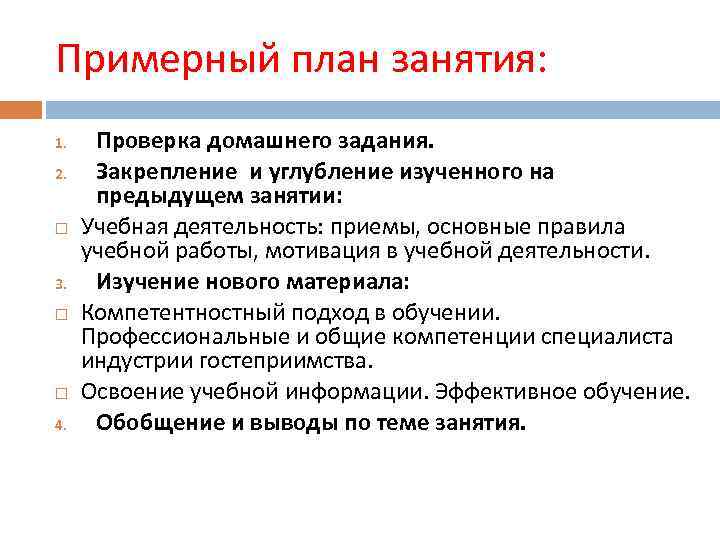 Примерный план занятия:

1. Проверка домашнего задания.
2. Закрепление и углубление изученного на предыдущем занятии:

□ Учебная деятельность: приемы, основные правила учебной работы, мотивация в учебной деятельности.

3. Изучение нового материала:

□ Компетентностный подход в обучении. Профессиональные и общие компетенции специалиста индустрии гостеприимства.

□ Освоение учебной информации. Эффективное обучение.

4. Обобщение и выводы по теме занятия.